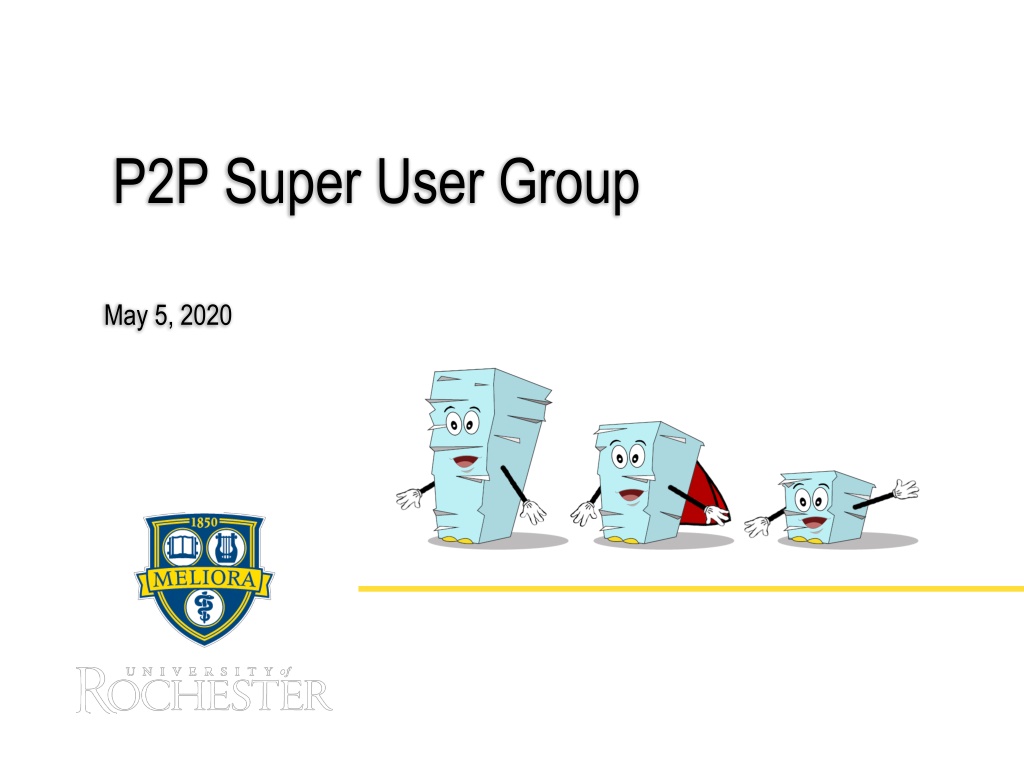 P2P Super User Group

May 5, 2020

1850

MELIORA

UNIVERSITY of ROCHESTER